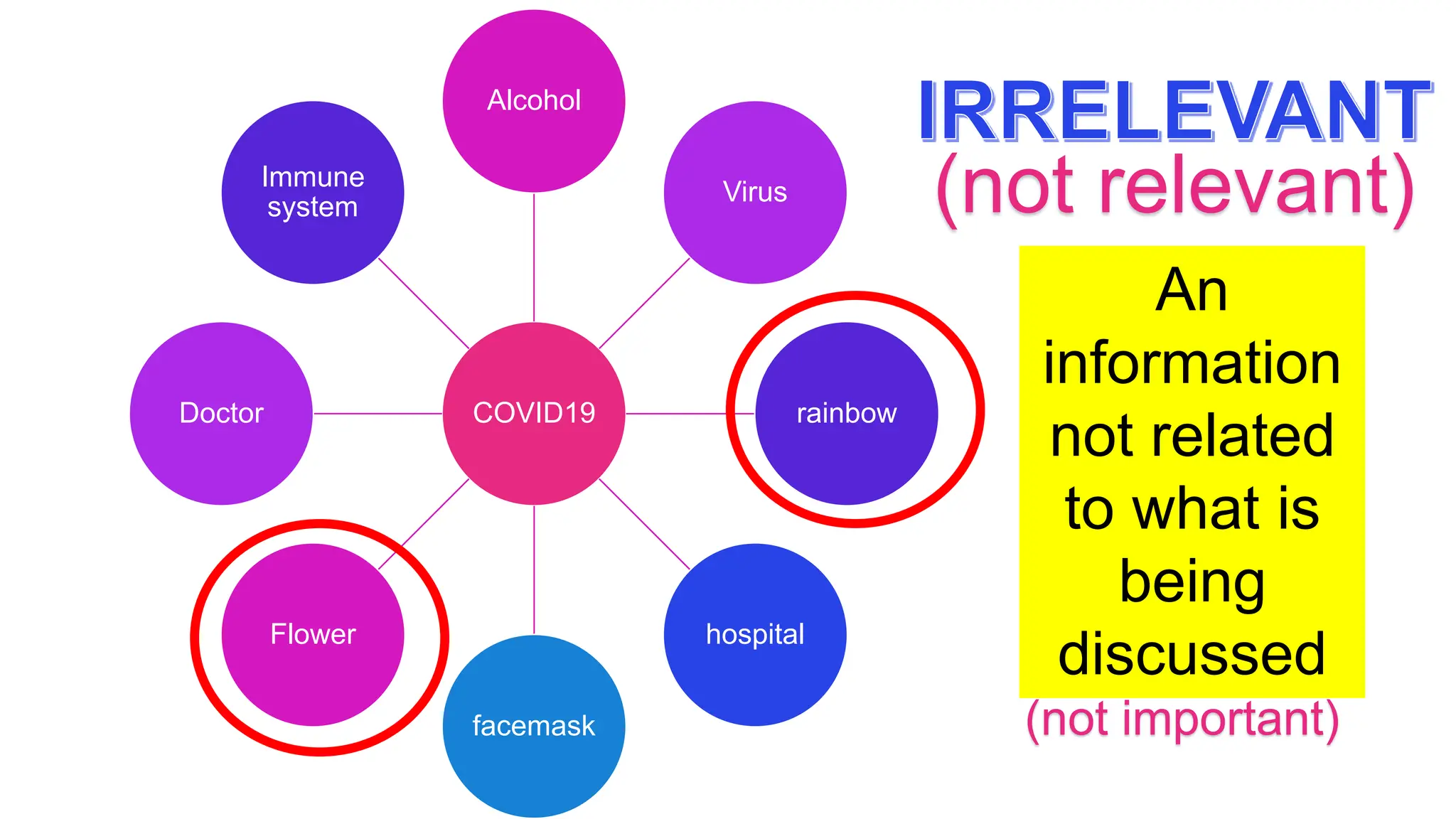 Alcohol

Immune system

Virus

Doctor

COVID19

rainbow

Flower

facemask

hospital

IRRELEVANT
(not relevant)

An information not related to what is being discussed

(not important)